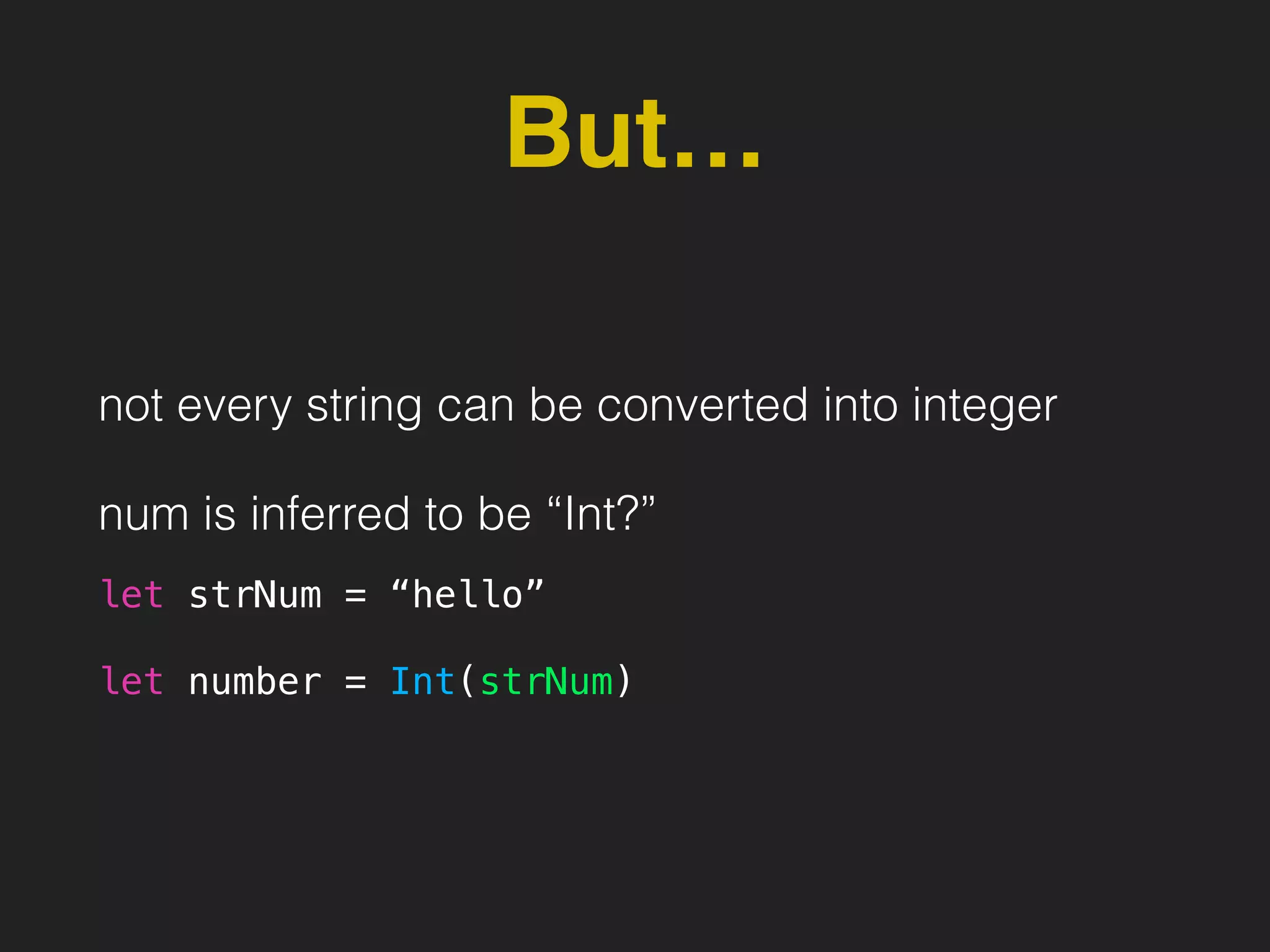 But...

not every string can be converted into integer

num is inferred to be “Int?”

let strNum = “hello”

let number = Int(strNum)